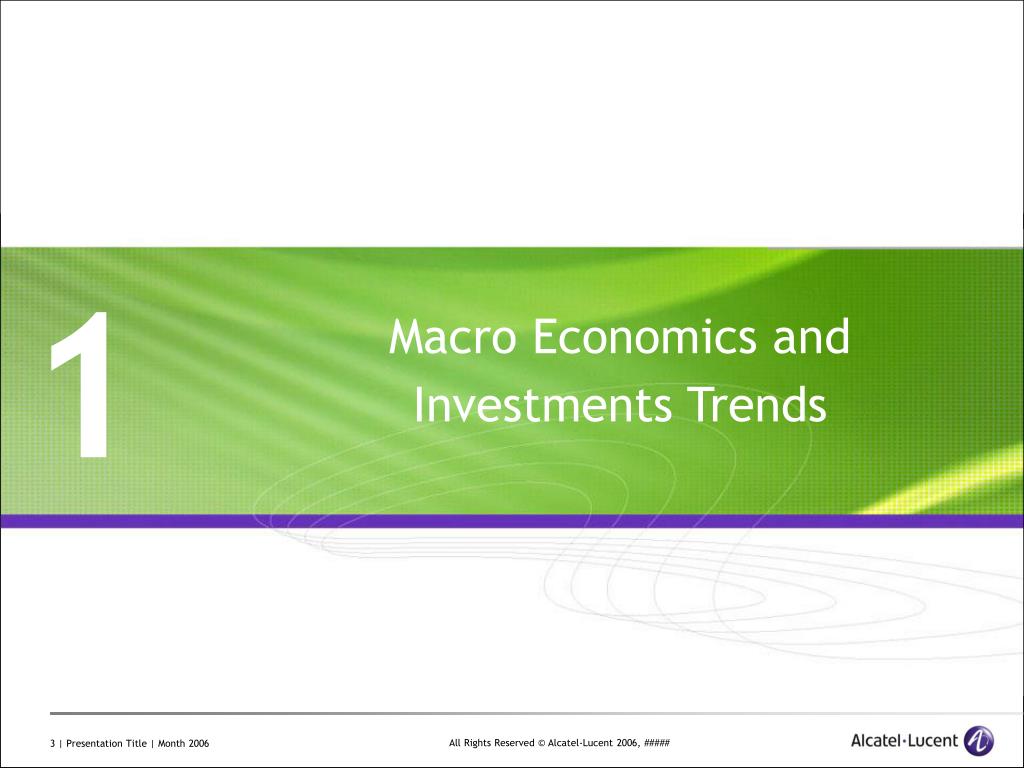 1

Macro Economics and Investments Trends

3 | Presentation Title | Month 2006

All Rights Reserved © Alcatel-Lucent 2006, #####

Alcatel·Lucent